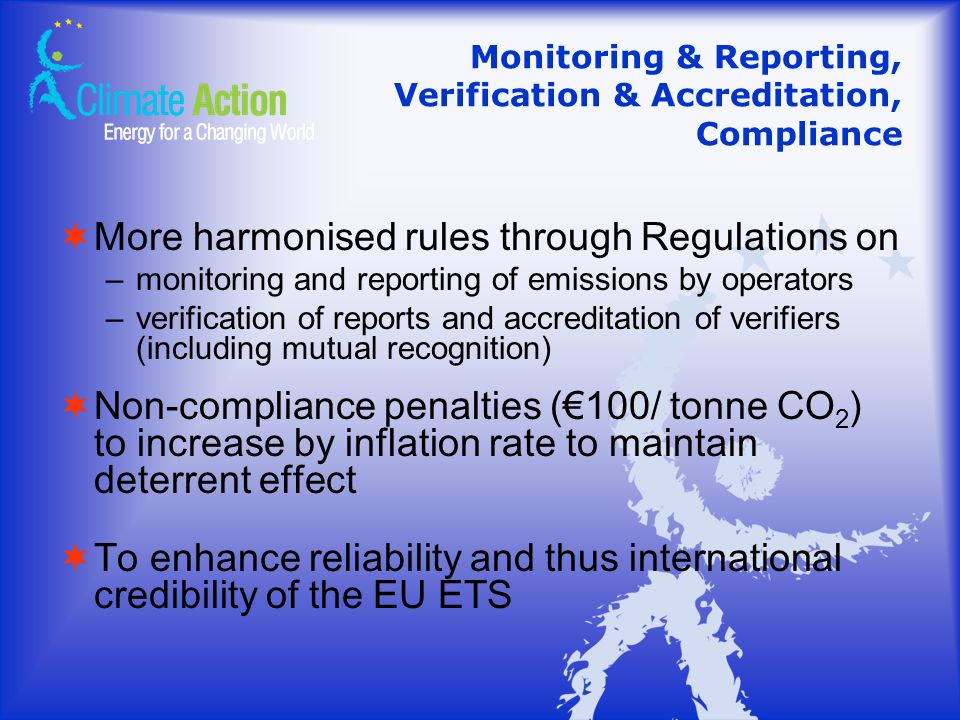 Climate Action
Energy for a Changing World

Monitoring & Reporting, Verification & Accreditation, Compliance

More harmonised rules through Regulations on
– monitoring and reporting of emissions by operators
– verification of reports and accreditation of verifiers (including mutual recognition)

Non-compliance penalties (€100/ tonne $CO_2$) to increase by inflation rate to maintain deterrent effect

To enhance reliability and thus international credibility of the EU ETS